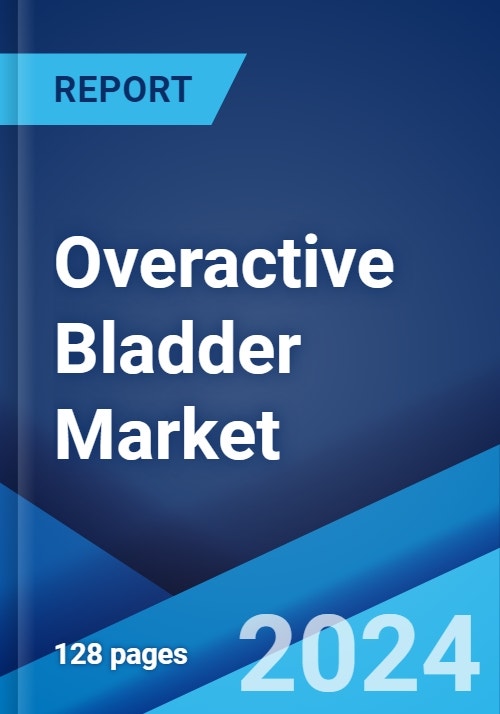 REPORT

Overactive Bladder Market

128 pages

2024